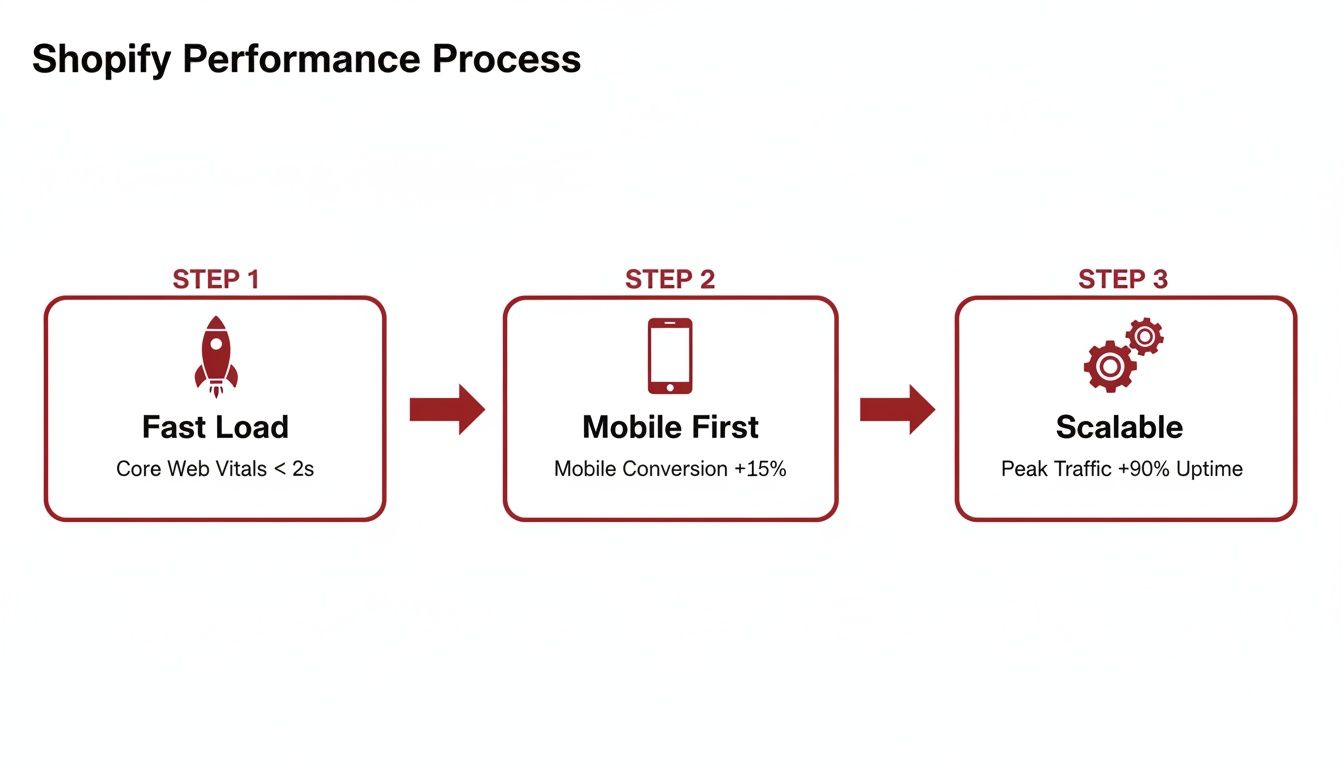 Shopify Performance Process

STEP 1

Fast Load

Core Web Vitals < 2s

STEP 2

Mobile First

Mobile Conversion +15%

STEP 3

Scalable

Peak Traffic +90% Uptime